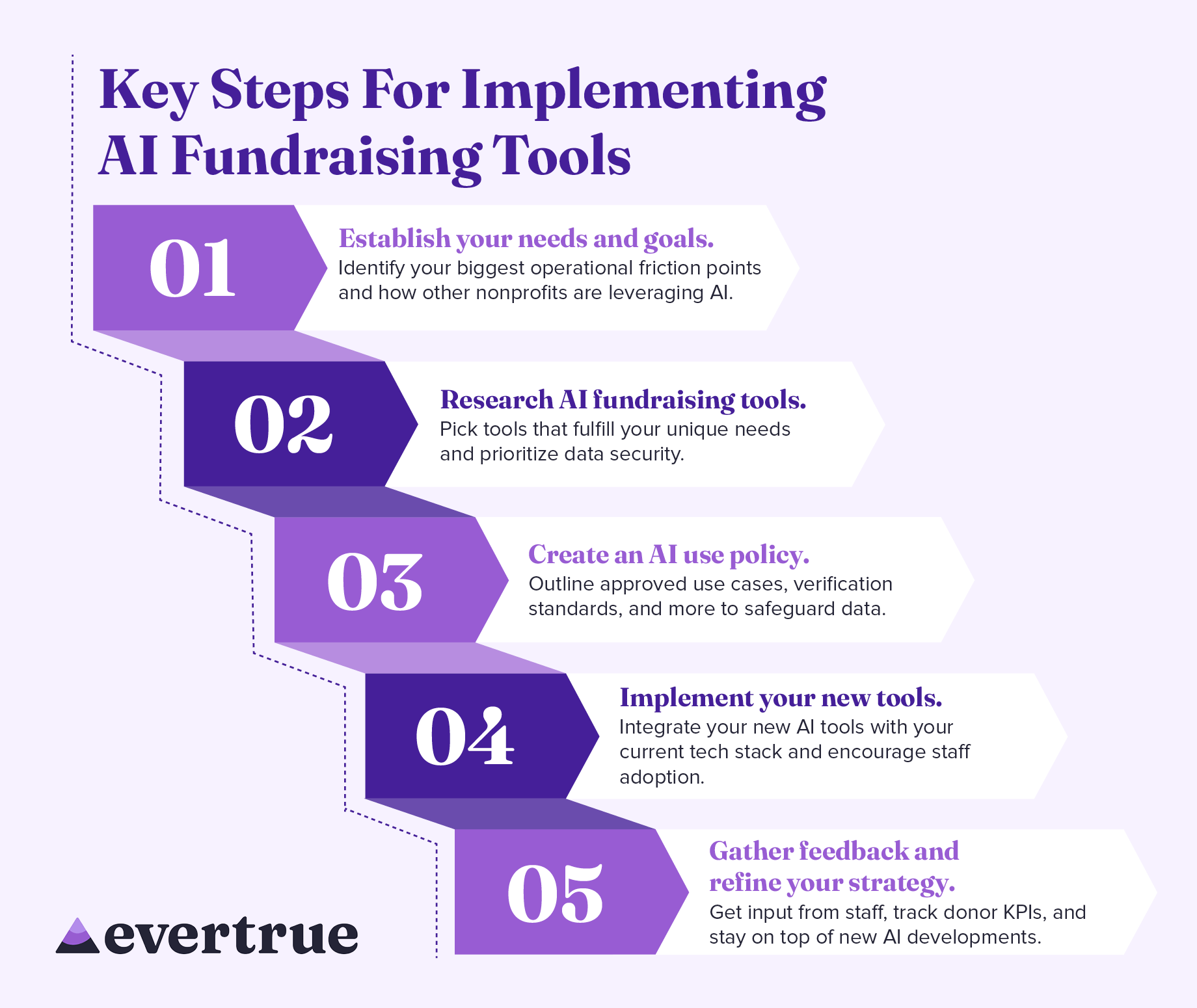 Key Steps For Implementing AI Fundraising Tools

01

Establish your needs and goals.
Identify your biggest operational friction points and how other nonprofits are leveraging AI.

02

Research AI fundraising tools.
Pick tools that fulfill your unique needs and prioritize data security.

03

Create an AI use policy.
Outline approved use cases, verification standards, and more to safeguard data.

04

Implement your new tools.
Integrate your new AI tools with your current tech stack and encourage staff adoption.

05

Gather feedback and refine your strategy.
Get input from staff, track donor KPIs, and stay on top of new AI developments.

evertrue